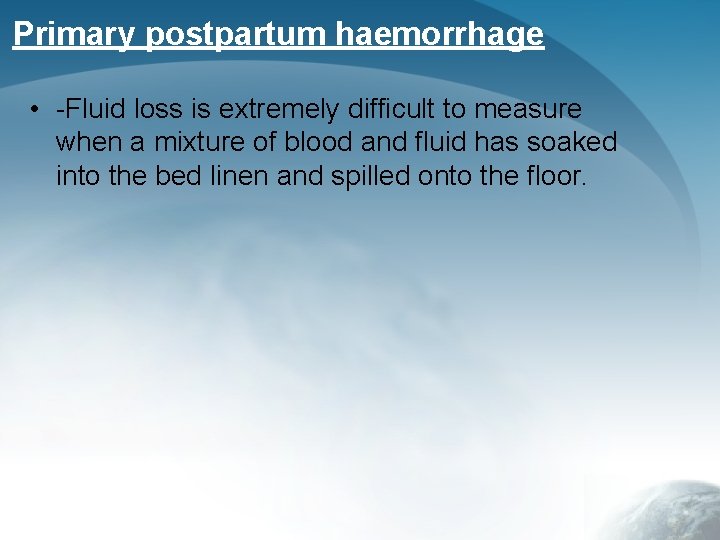 Primary postpartum haemorrhage

• -Fluid loss is extremely difficult to measure when a mixture of blood and fluid has soaked into the bed linen and spilled onto the floor.